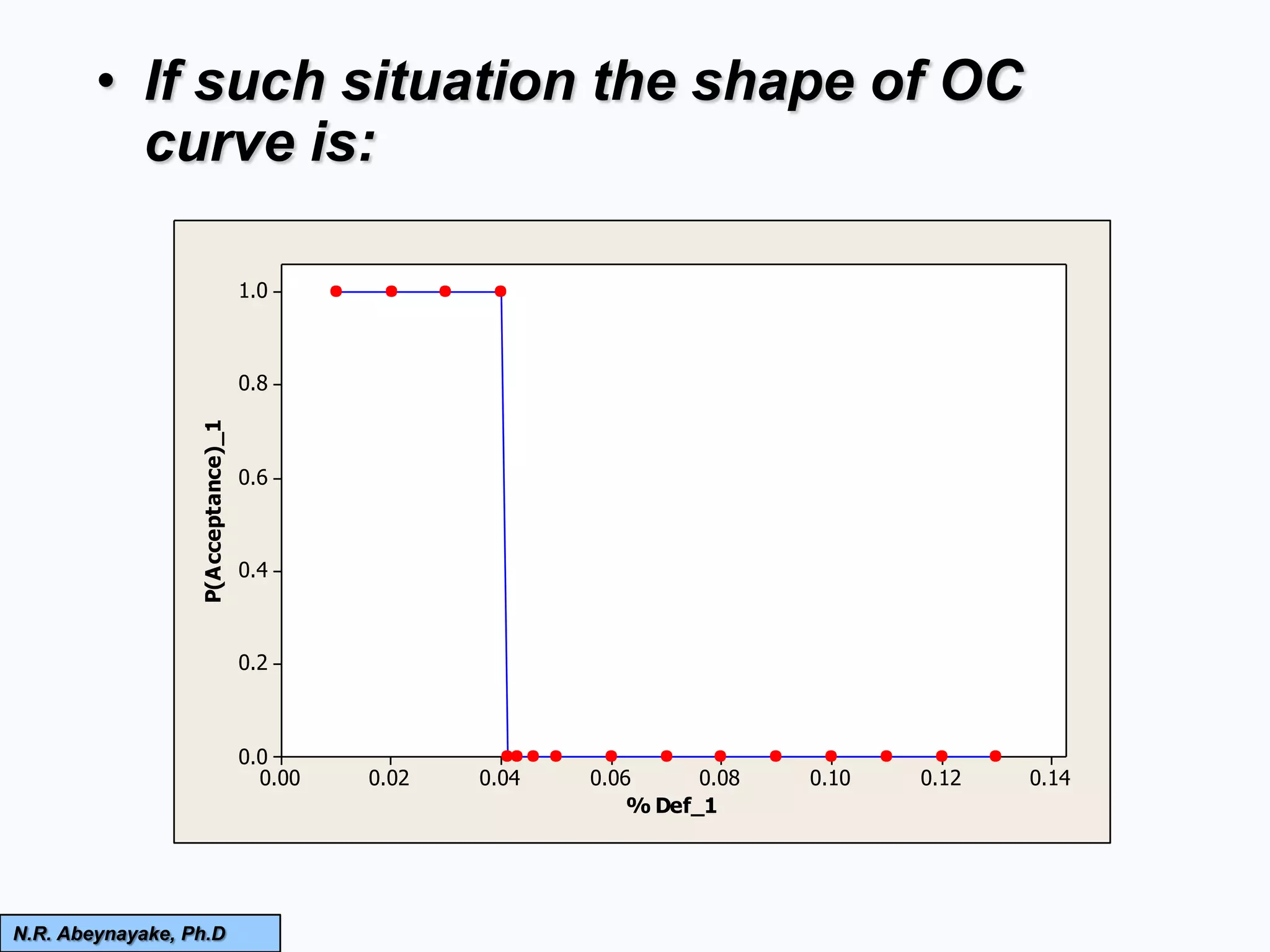 • If such situation the shape of OC curve is:

P(Acceptance)_1

1.0
0.8
0.6
0.4
0.2
0.0

0.00 0.02 0.04 0.06 0.08 0.10 0.12 0.14

% Def_1

N.R. Abeynayake, Ph.D